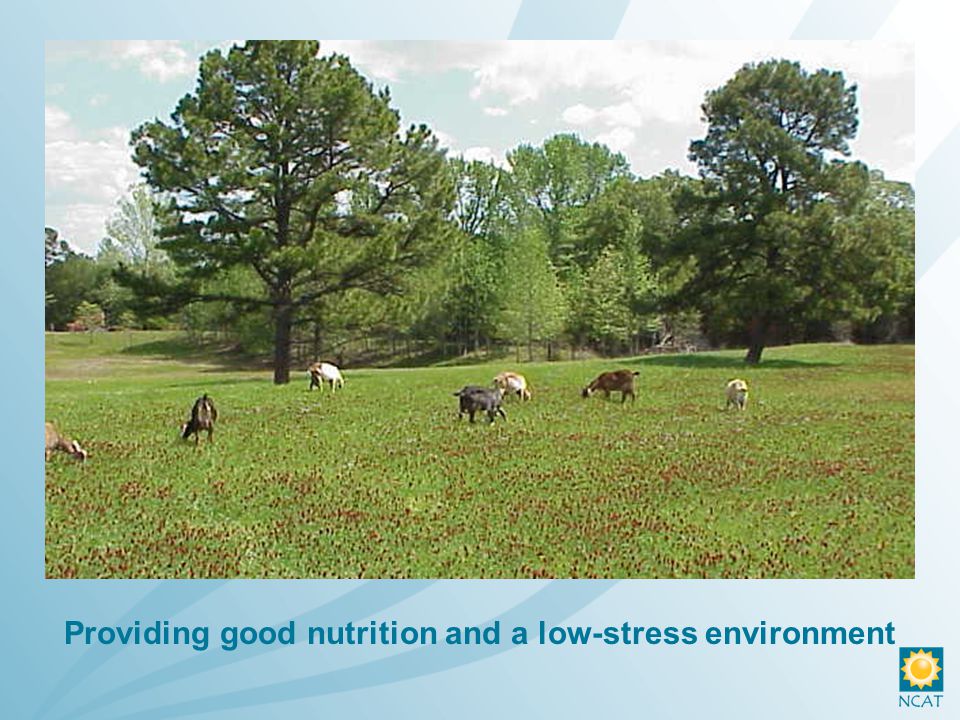 Providing good nutrition and a low-stress environment

NCAT